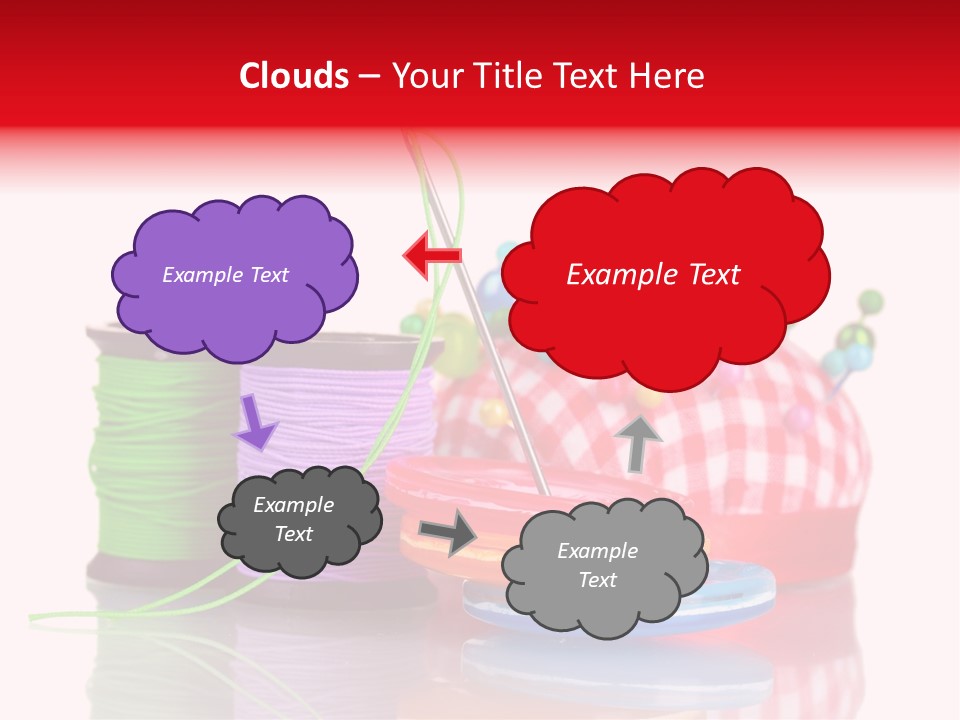 Clouds – Your Title Text Here

Example Text

Example Text

Example Text

Example Text